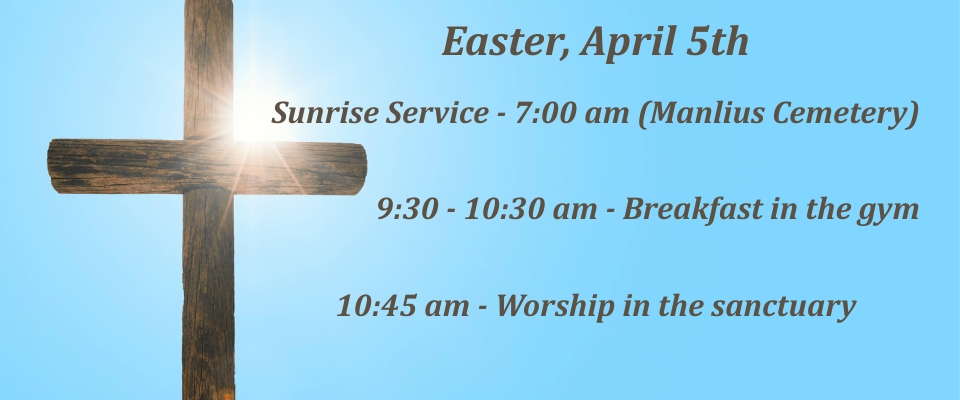 Easter, April 5th

Sunrise Service - 7:00 am (Manlius Cemetery)

9:30 - 10:30 am - Breakfast in the gym

10:45 am - Worship in the sanctuary